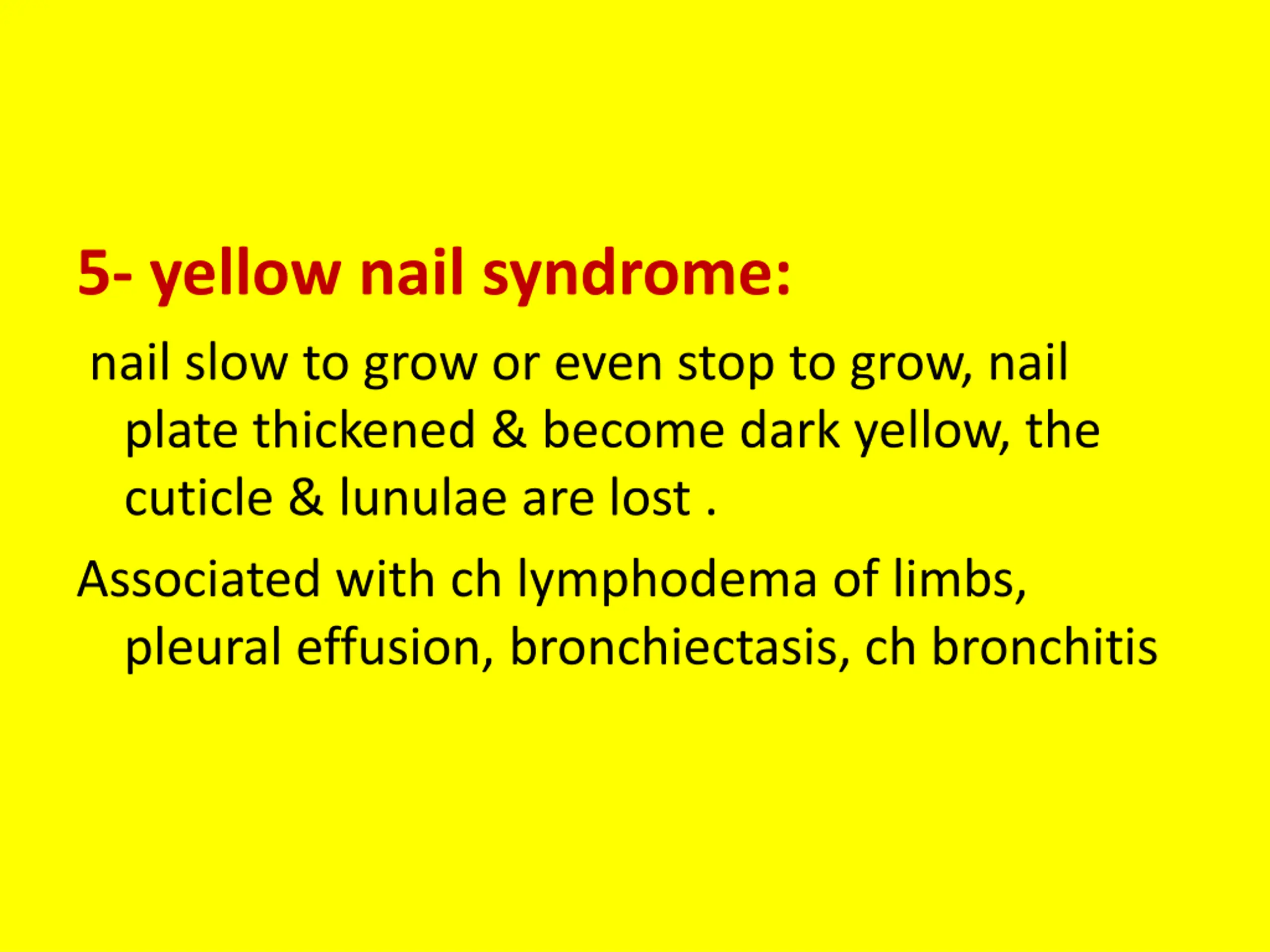 5- yellow nail syndrome:

nail slow to grow or even stop to grow, nail plate thickened & become dark yellow, the cuticle & lunulae are lost .

Associated with ch lymphodema of limbs, pleural effusion, bronchiectasis, ch bronchitis